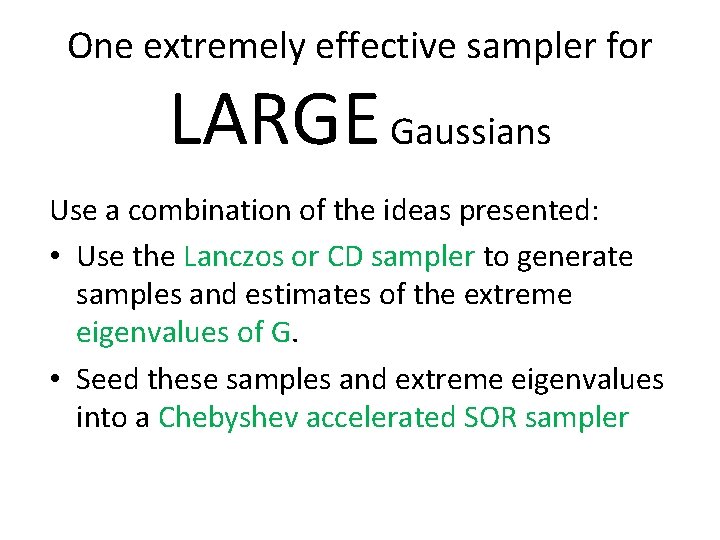 One extremely effective sampler for
LARGE Gaussians

Use a combination of the ideas presented:

• Use the Lanczos or CD sampler to generate samples and estimates of the extreme eigenvalues of G.

• Seed these samples and extreme eigenvalues into a Chebyshev accelerated SOR sampler